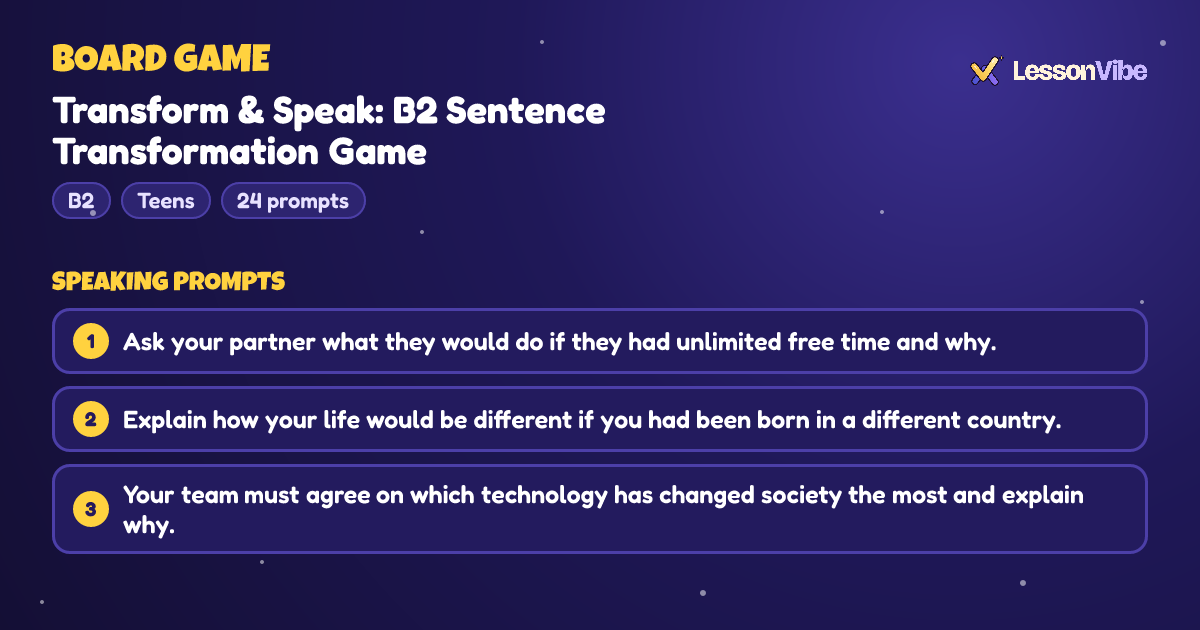 BOARD GAME

LessonVibe

Transform & Speak: B2 Sentence Transformation Game

B2

Teens

24 prompts

SPEAKING PROMPTS

1 Ask your partner what they would do if they had unlimited free time and why.

2 Explain how your life would be different if you had been born in a different country.

3 Your team must agree on which technology has changed society the most and explain why.